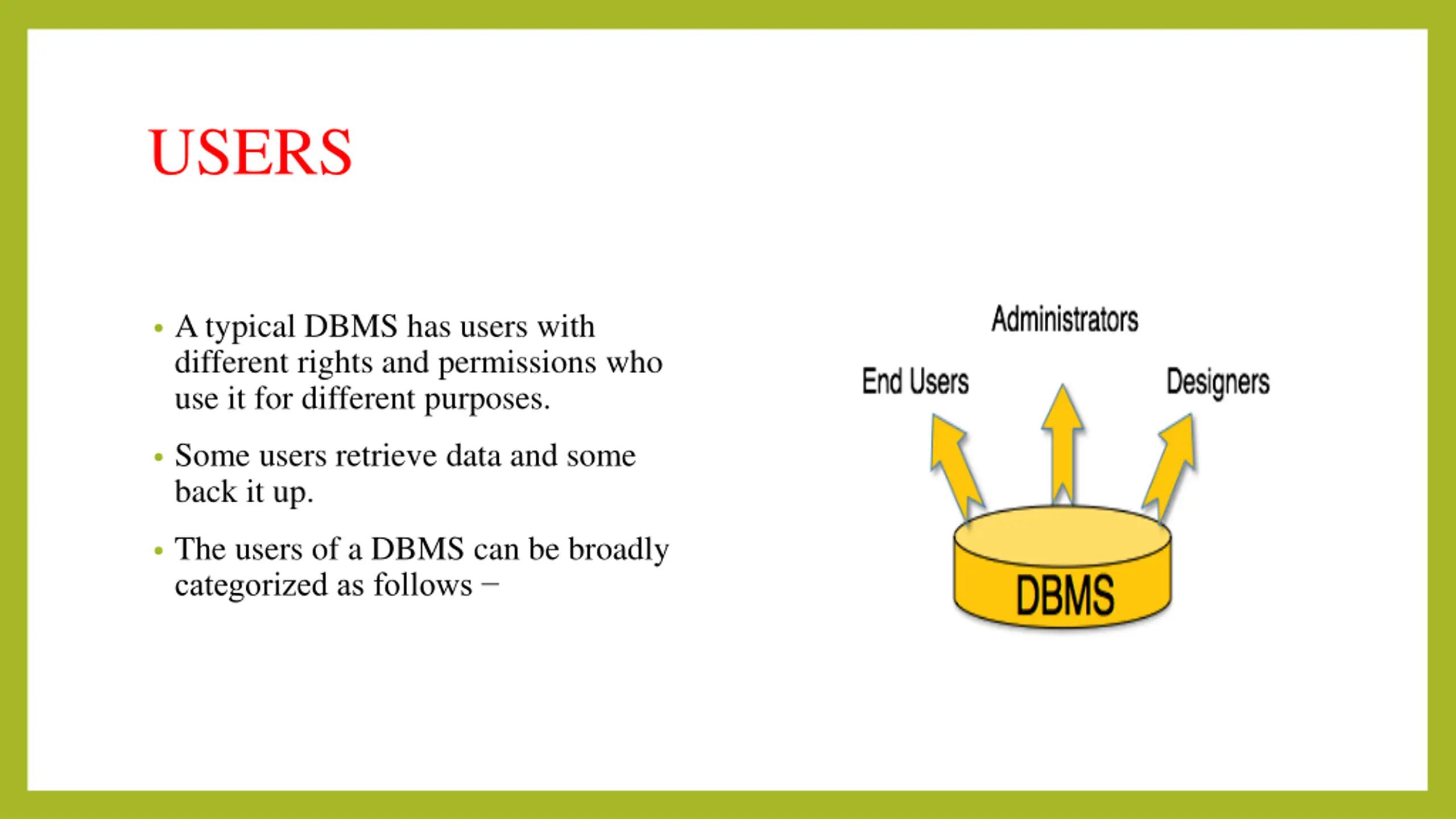 USERS

• A typical DBMS has users with different rights and permissions who use it for different purposes.

• Some users retrieve data and some back it up.

• The users of a DBMS can be broadly categorized as follows −

Administrators

End Users

Designers

DBMS